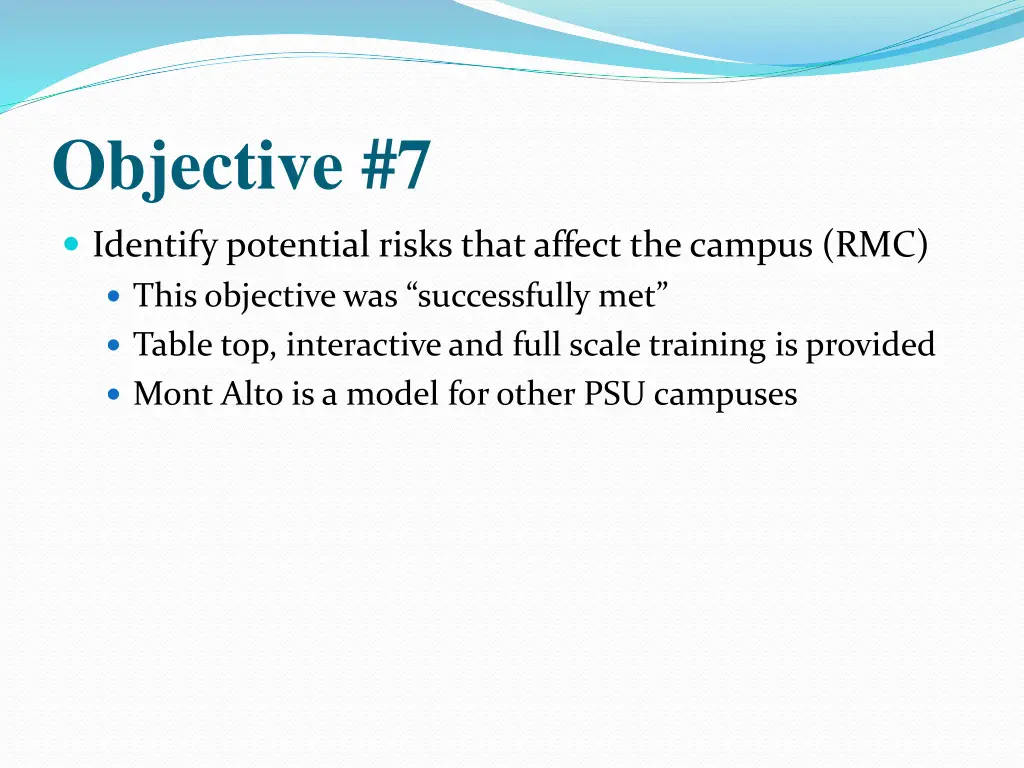 Objective #7

Identify potential risks that affect the campus (RMC)

This objective was “successfully met”

Table top, interactive and full scale training is provided

Mont Alto is a model for other PSU campuses